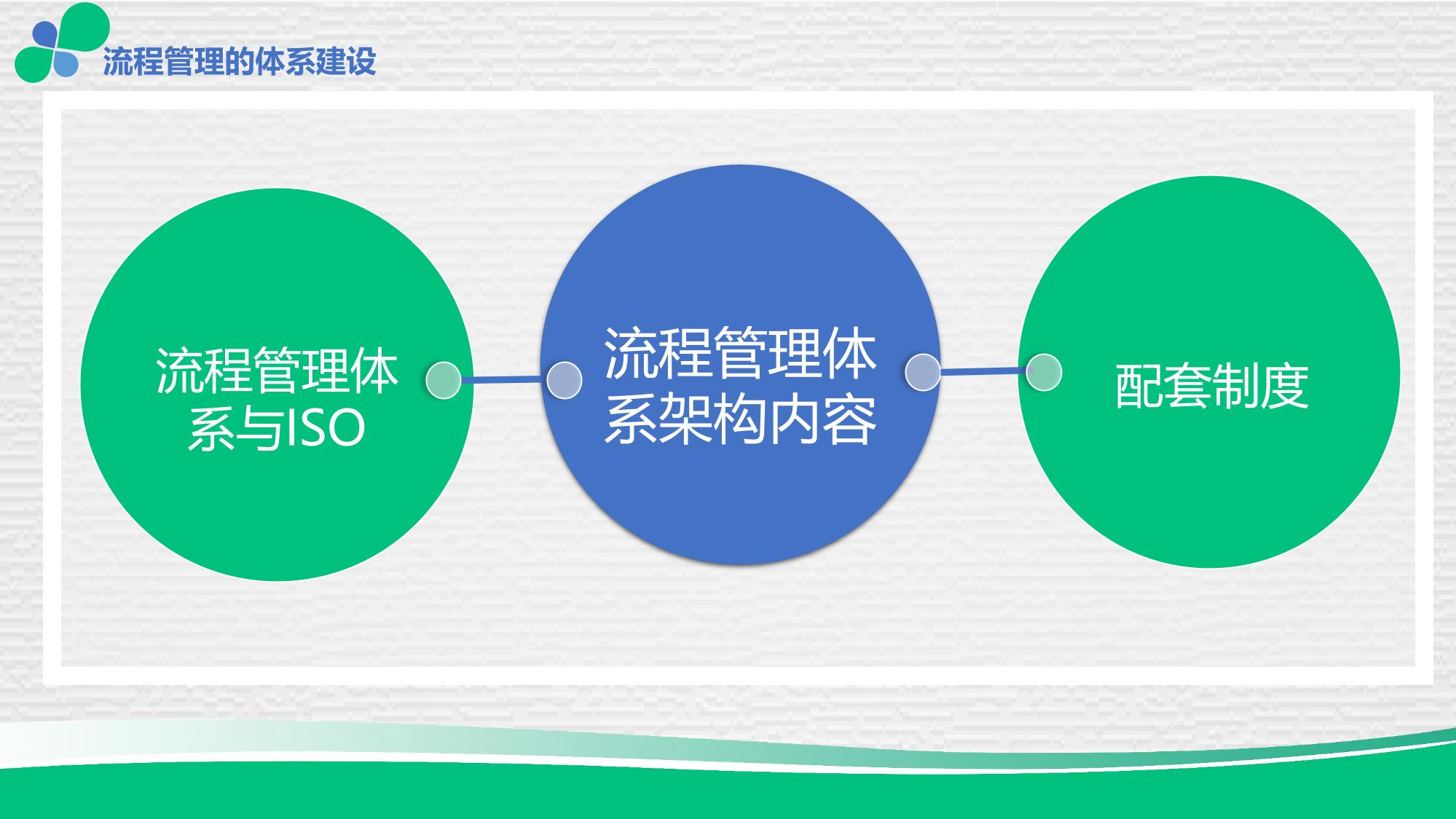 流程管理的体系建设

流程管理体系与ISO

流程管理体系架构内容

配套制度